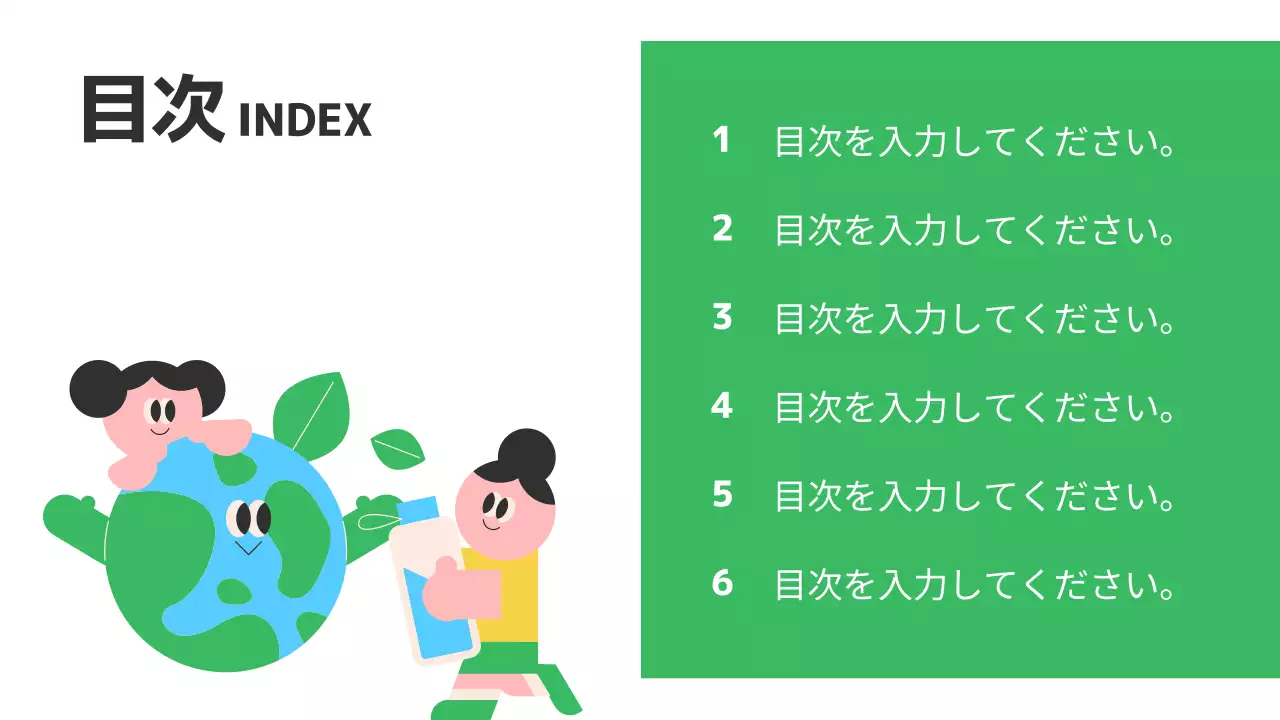 目次 INDEX

1 目次を入力してください。

2 目次を入力してください。

3 目次を入力してください。

4 目次を入力してください。

5 目次を入力してください。

6 目次を入力してください。